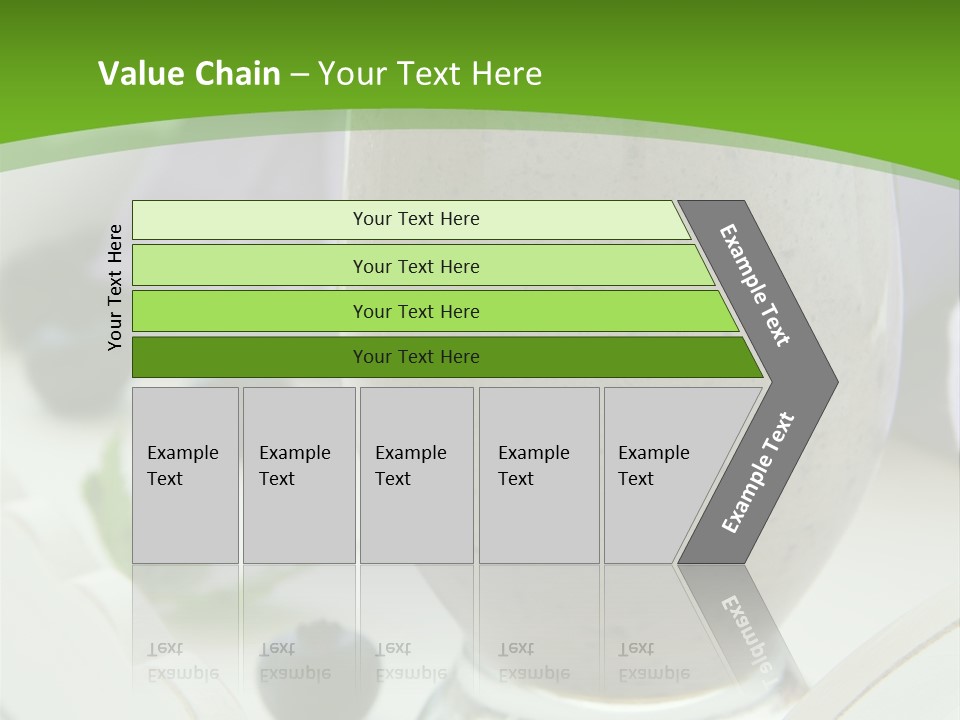 Value Chain – Your Text Here

Your Text Here

Your Text Here

Your Text Here

Your Text Here

Your Text Here

Example Text

Example Text

Example Text

Example Text

Example Text

Example Text

Example Text